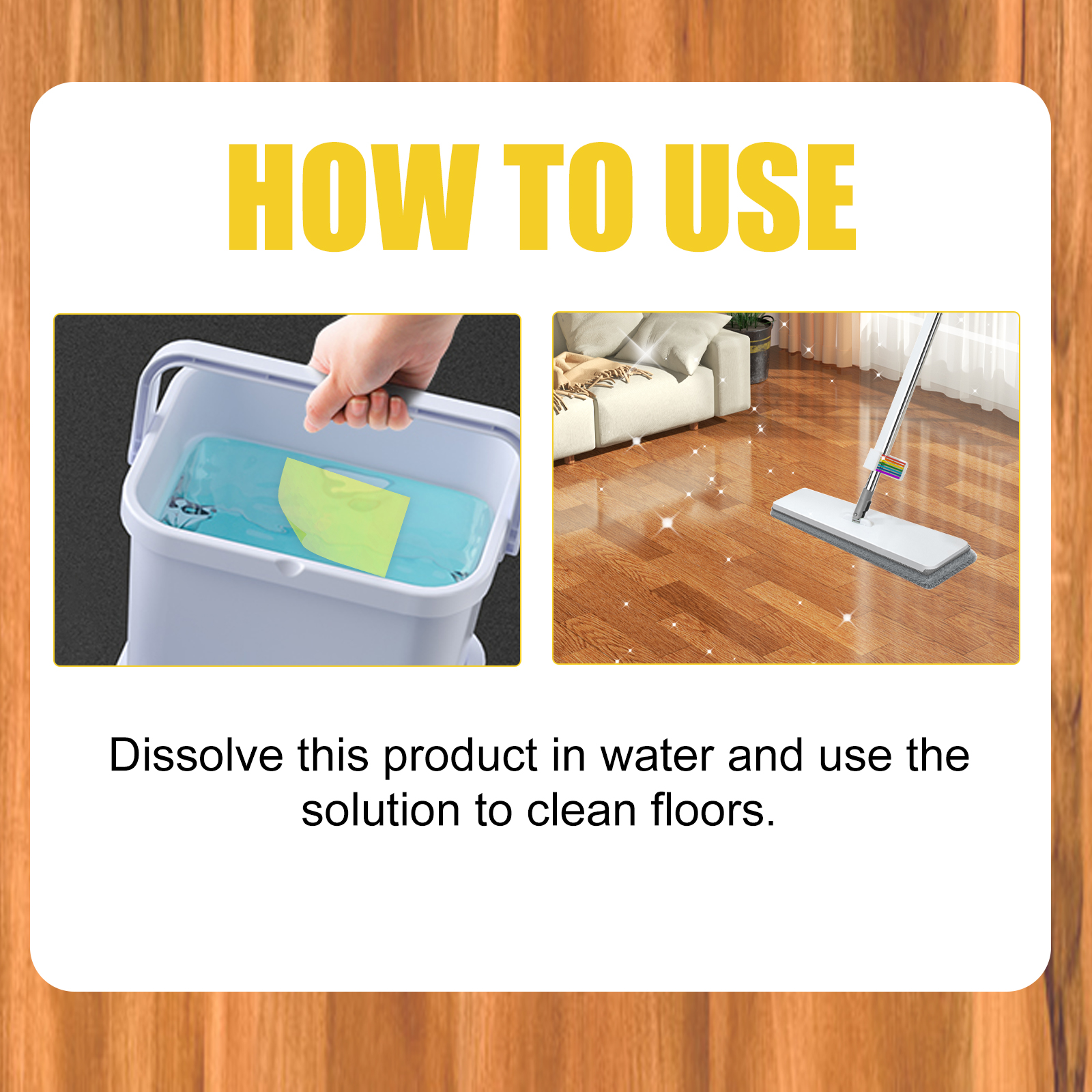 HOW TO USE

Dissolve this product in water and use the solution to clean floors.